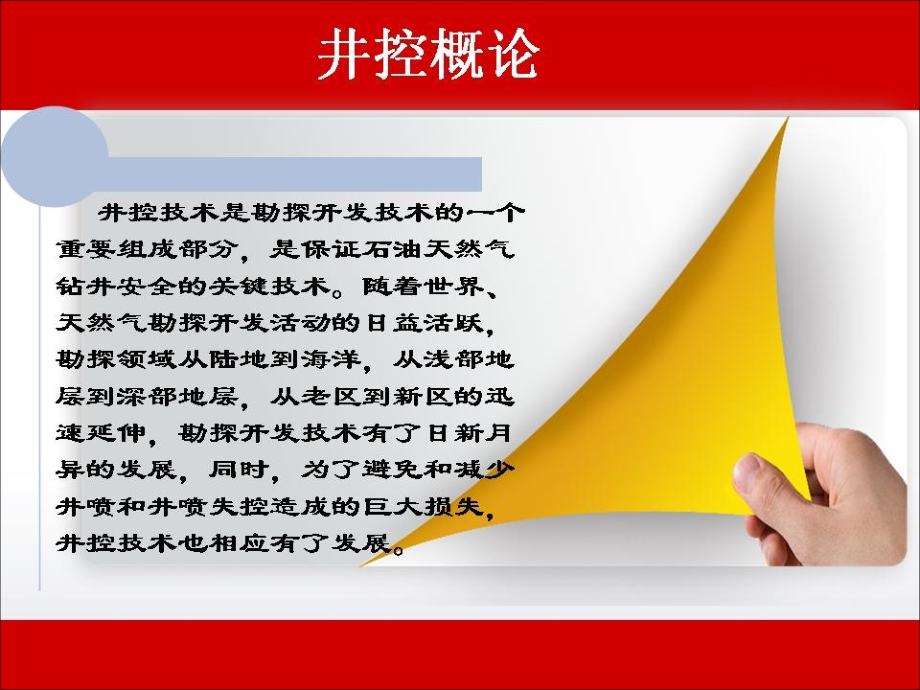 井控概论

井控技术是勘探开发技术的一个重要组成部分，是保证石油天然气钻井安全的关键技术。随着世界、天然气勘探开发活动的日益活跃，勘探领域从陆地到海洋，从浅部地层到深部地层，从老区到新区的迅速延伸，勘探开发技术有了日新月异的发展，同时，为了避免和减少井喷和井喷失控造成的巨大损失，井控技术也相应有了发展。